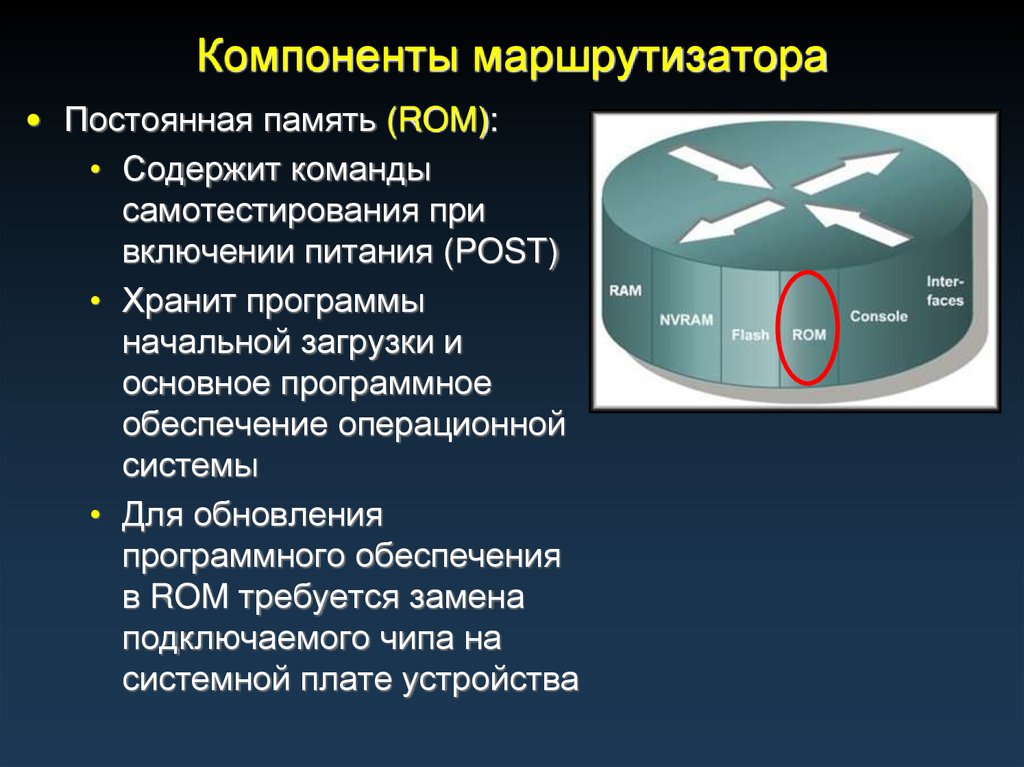 Компоненты маршрутизатора

• Постоянная память (ROM):
  • Содержит команды самотестирования при включении питания (POST)
  • Хранит программы начальной загрузки и основное программное обеспечение операционной системы
  • Для обновления программного обеспечения в ROM требуется замена подключаемого чипа на системной плате устройства

RAM
NVRAM
Flash
ROM
Console
Interfaces